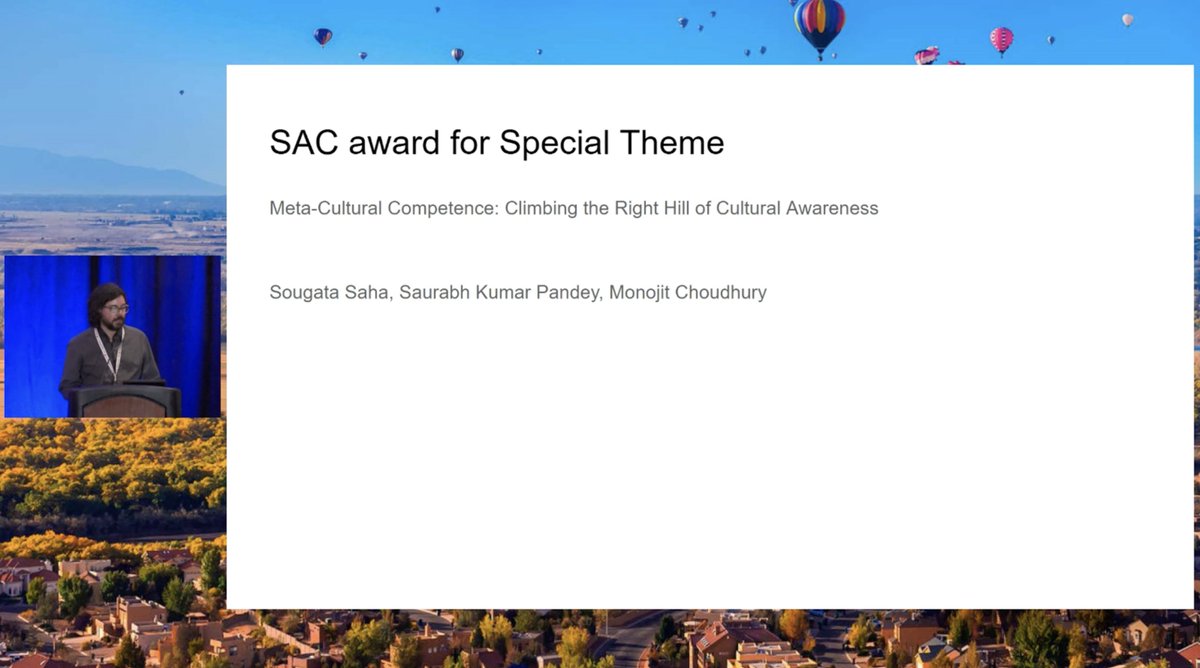 SAC award for Special Theme

Meta-Cultural Competence: Climbing the Right Hill of Cultural Awareness

Sougata Saha, Saurabh Kumar Pandey, Monojit Choudhury